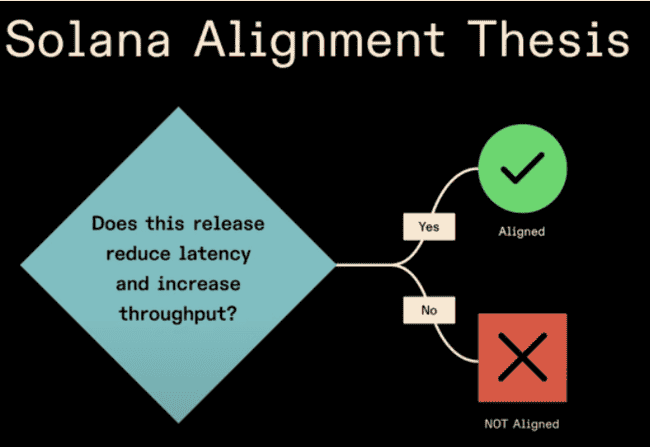 Solana Alignment Thesis

Does this release reduce latency and increase throughput?

Yes

Aligned

No

NOT Aligned